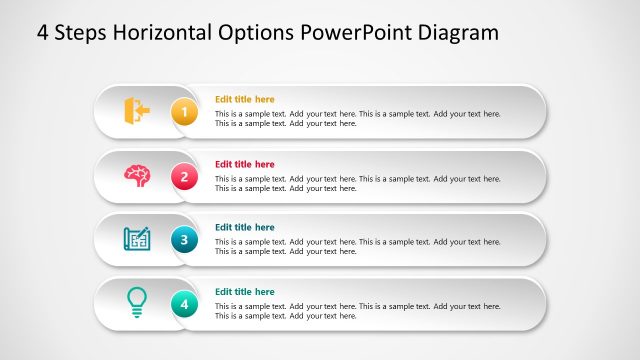 4 Steps Horizontal Options PowerPoint Diagram

1

Edit title here

This is a sample text. Add your text here. This is a sample text. Add your text here. This is a sample text. Add your text here.

2

Edit title here

This is a sample text. Add your text here. This is a sample text. Add your text here. This is a sample text. Add your text here.

3

Edit title here

This is a sample text. Add your text here. This is a sample text. Add your text here. This is a sample text. Add your text here.

4

Edit title here

This is a sample text. Add your text here. This is a sample text. Add your text here. This is a sample text. Add your text here.